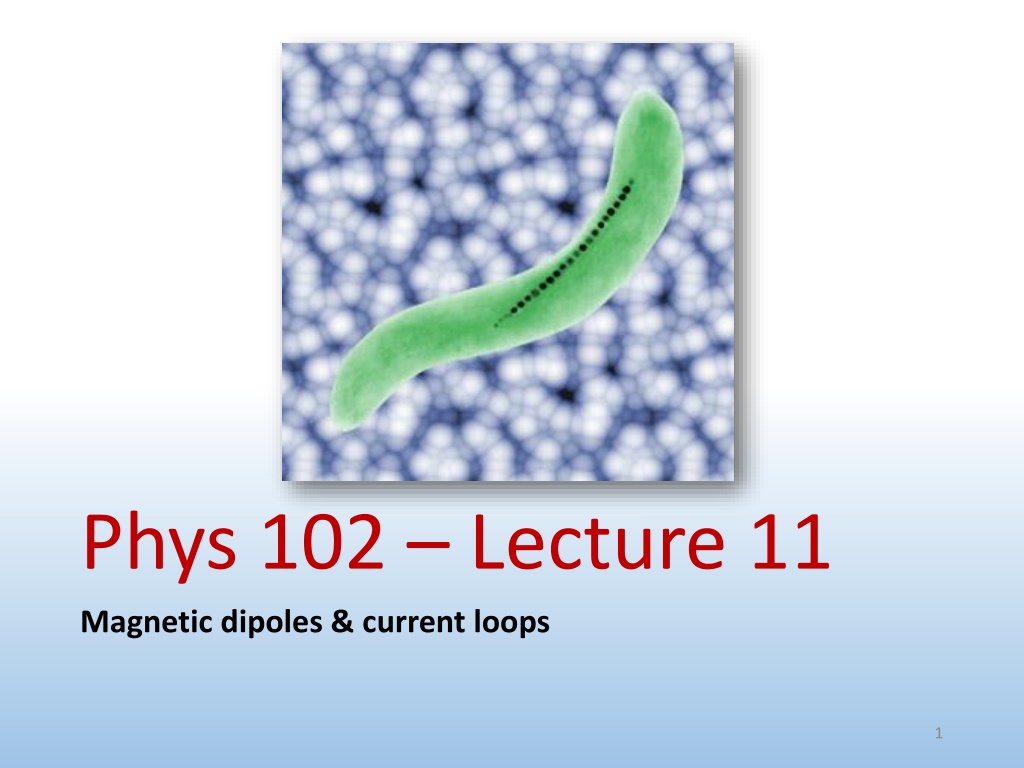 Phys 102 – Lecture 11

Magnetic dipoles & current loops

1